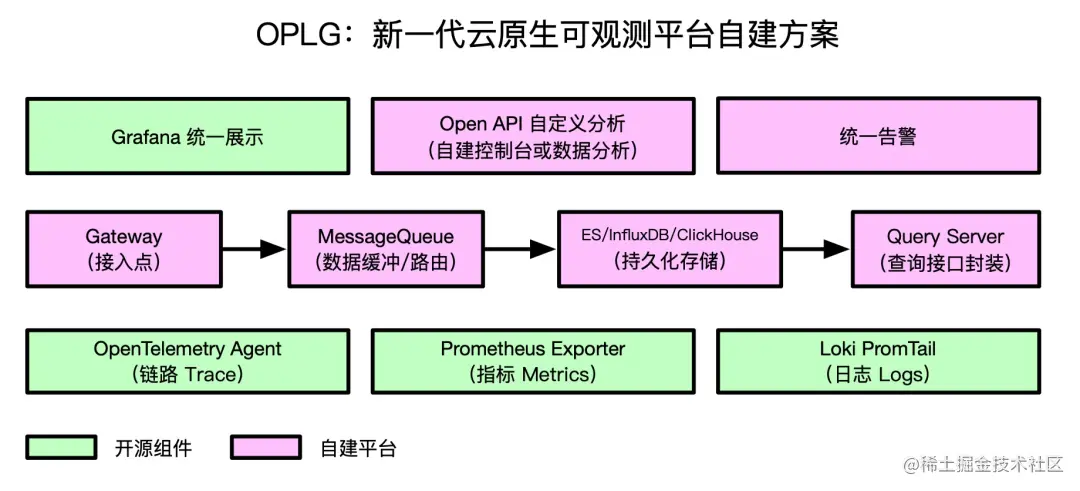 OPLG：新一代云原生可观测平台自建方案

Grafana 统一展示

Open API 自定义分析
（自建控制台或数据分析）

统一告警

Gateway
（接入点）

MessageQueue
（数据缓冲/路由）

ES/InfluxDB/ClickHouse
（持久化存储）

Query Server
（查询接口封装）

OpenTelemetry Agent
（链路 Trace）

Prometheus Exporter
（指标 Metrics）

Loki PromTail
（日志 Logs）

开源组件

自建平台

@稀土掘金技术社区